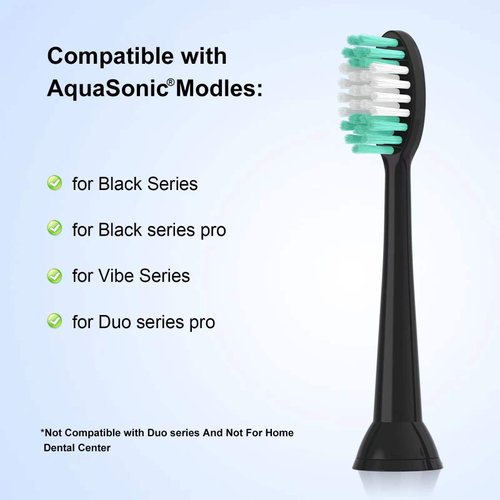 Compatible with AquaSonic® Modles:

for Black Series

for Black series pro

for Vibe Series

for Duo series pro

*Not Compatible with Duo series And Not For Home Dental Center